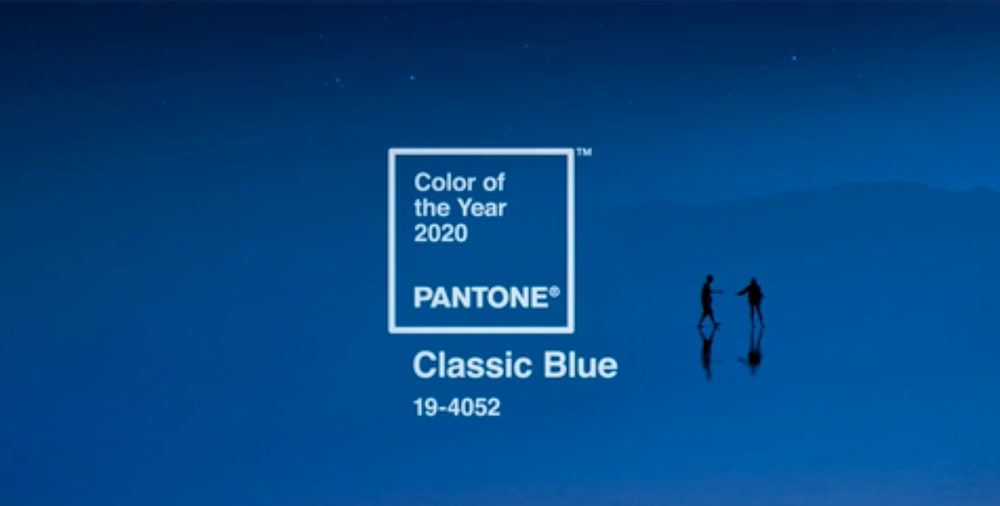 Color of the Year 2020

PANTONE®

™

Classic Blue

19-4052